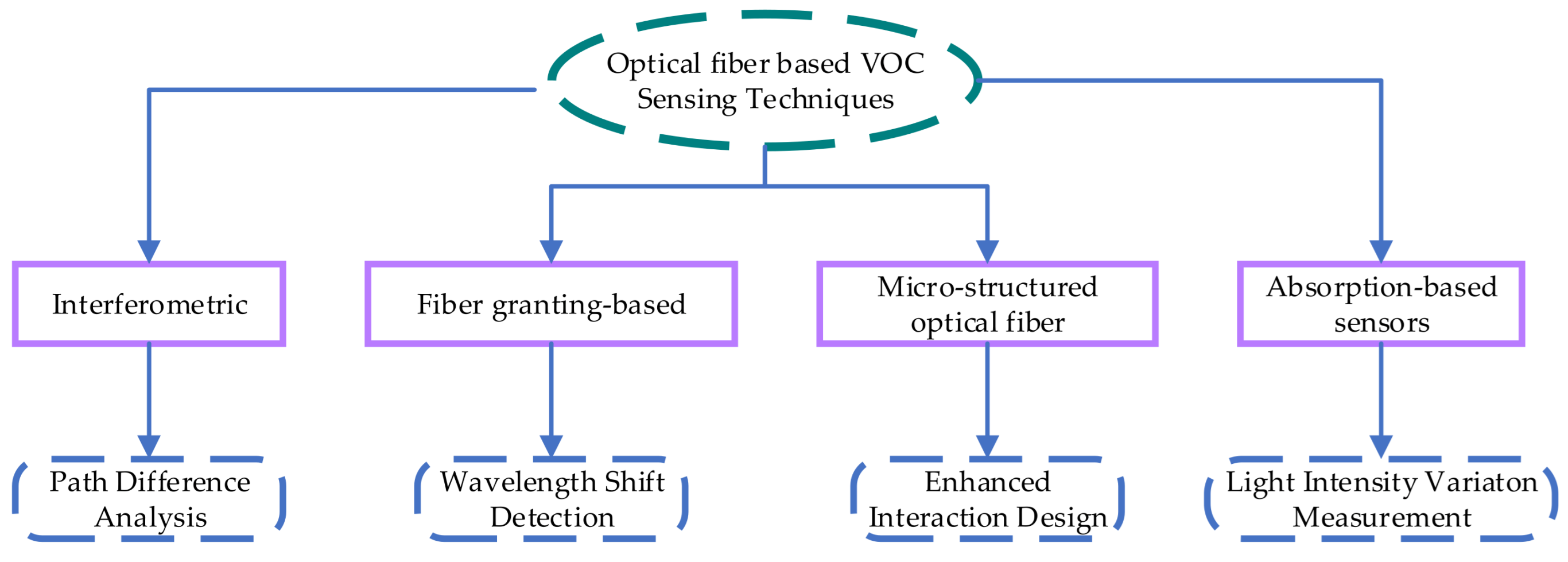 Optical fiber based VOC Sensing Techniques

Interferometric

Fiber granting-based

Micro-structured optical fiber

Absorption-based sensors

Path Difference Analysis

Wavelength Shift Detection

Enhanced Interaction Design

Light Intensity Variaton Measurement